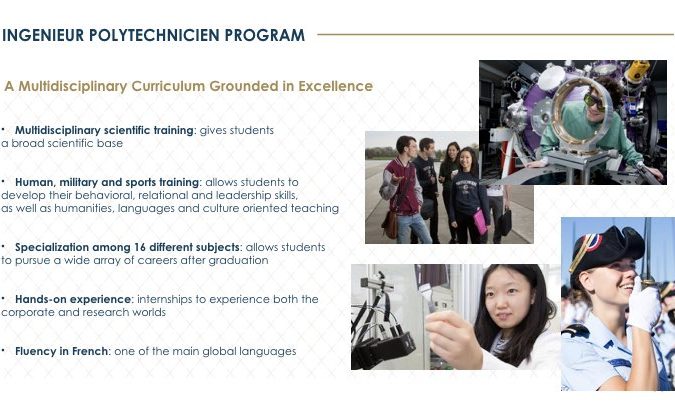 INGENIEUR POLYTECHNICIEN PROGRAM

A Multidisciplinary Curriculum Grounded in Excellence

• Multidisciplinary scientific training: gives students a broad scientific base

• Human, military and sports training: allows students to develop their behavioral, relational and leadership skills, as well as humanities, languages and culture oriented teaching

• Specialization among 16 different subjects: allows students to pursue a wide array of careers after graduation

• Hands-on experience: internships to experience both the corporate and research worlds

• Fluency in French: one of the main global languages